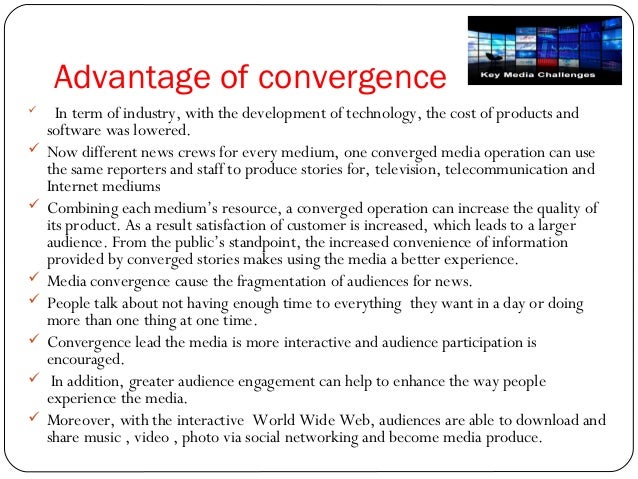 Advantage of convergence

Key Media Challenges

✓ In term of industry, with the development of technology, the cost of products and software was lowered.

✓ Now different news crews for every medium, one converged media operation can use the same reporters and staff to produce stories for, television, telecommunication and Internet mediums

✓ Combining each medium's resource, a converged operation can increase the quality of its product. As a result satisfaction of customer is increased, which leads to a larger audience. From the public's standpoint, the increased convenience of information provided by converged stories makes using the media a better experience.

✓ Media convergence cause the fragmentation of audiences for news.

✓ People talk about not having enough time to everything they want in a day or doing more than one thing at one time.

✓ Convergence lead the media is more interactive and audience participation is encouraged.

✓ In addition, greater audience engagement can help to enhance the way people experience the media.

✓ Moreover, with the interactive World Wide Web, audiences are able to download and share music , video , photo via social networking and become media produce.